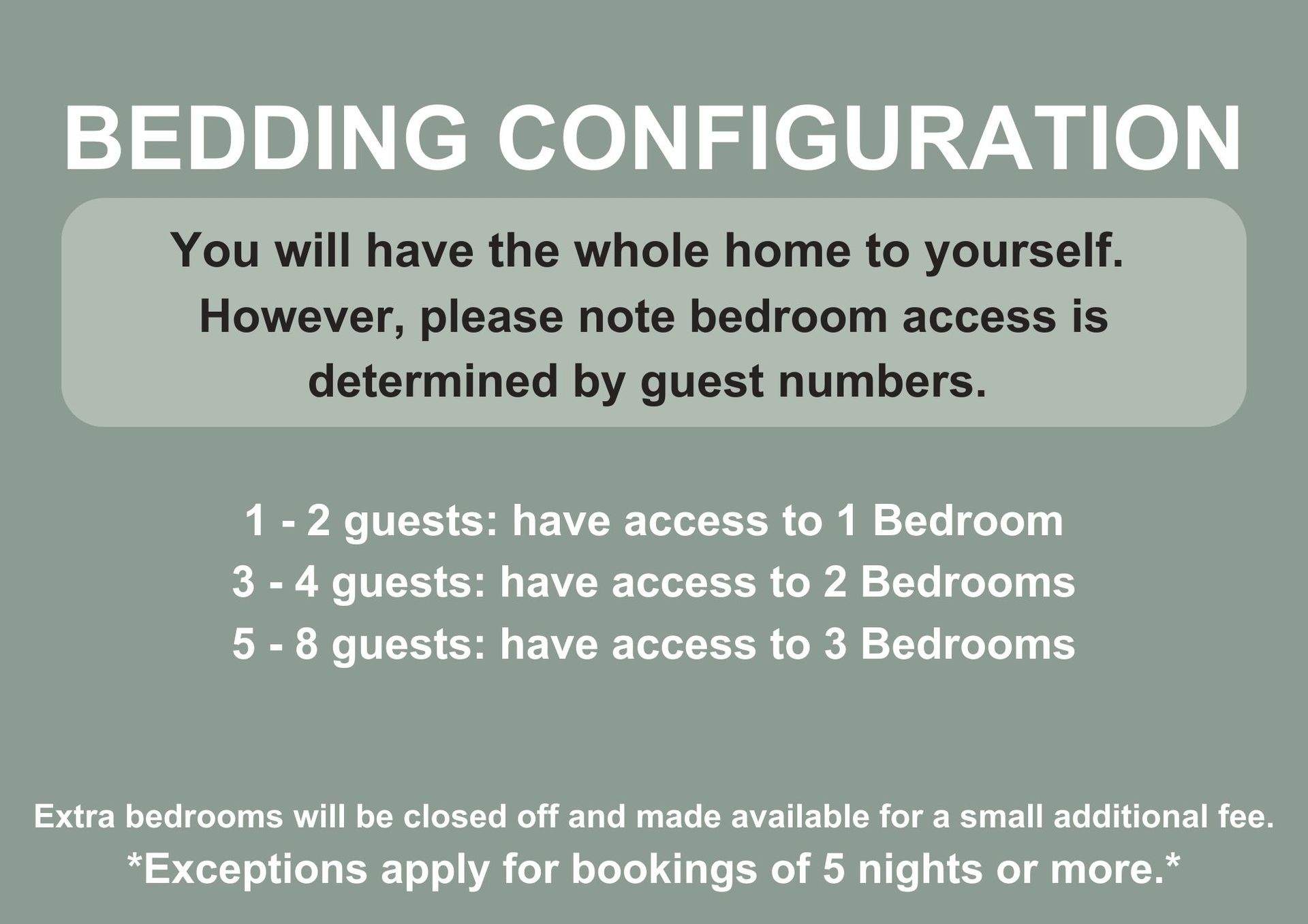 BEDDING CONFIGURATION

You will have the whole home to yourself. However, please note bedroom access is determined by guest numbers.

1 - 2 guests: have access to 1 Bedroom
3 - 4 guests: have access to 2 Bedrooms
5 - 8 guests: have access to 3 Bedrooms

Extra bedrooms will be closed off and made available for a small additional fee.
*Exceptions apply for bookings of 5 nights or more.*